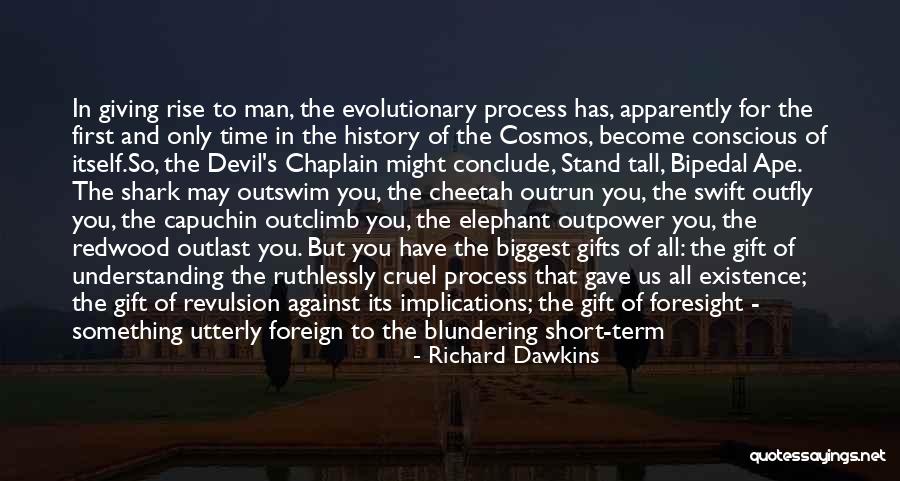 In giving rise to man, the evolutionary process has, apparently for the first and only time in the history of the Cosmos, become conscious of itself.So, the Devil's Chaplain might conclude, Stand tall, Bipedal Ape. The shark may outswim you, the cheetah outrun you, the swift outfly you, the capuchin outclimb you, the elephant outpower you, the redwood outlast you. But you have the biggest gifts of all: the gift of understanding the ruthlessly cruel process that gave us all existence; the gift of revulsion against its implications; the gift of foresight - something utterly foreign to the blundering short-term

- Richard Dawkins

quotessayings.net